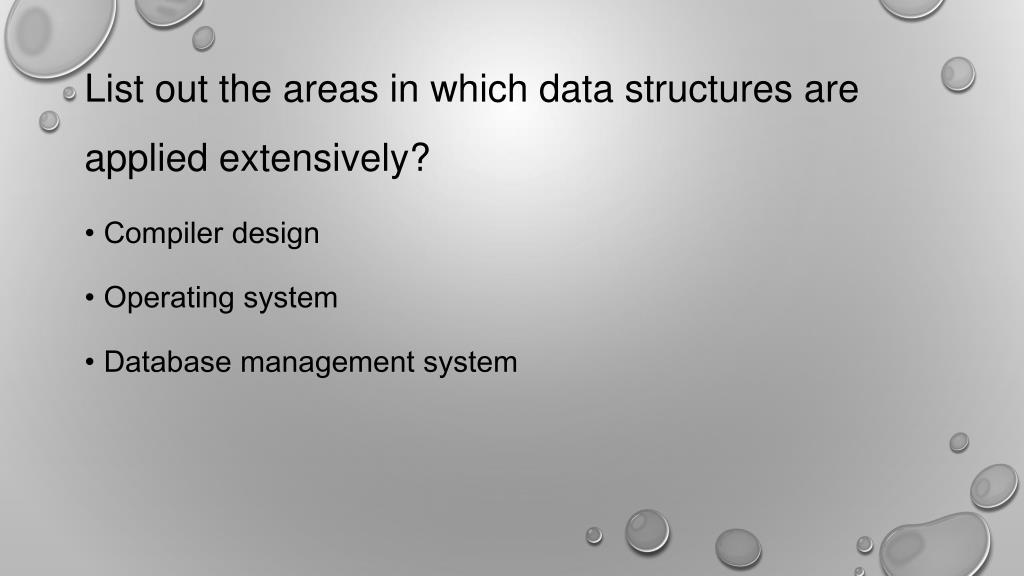 List out the areas in which data structures are applied extensively?

• Compiler design

• Operating system

• Database management system